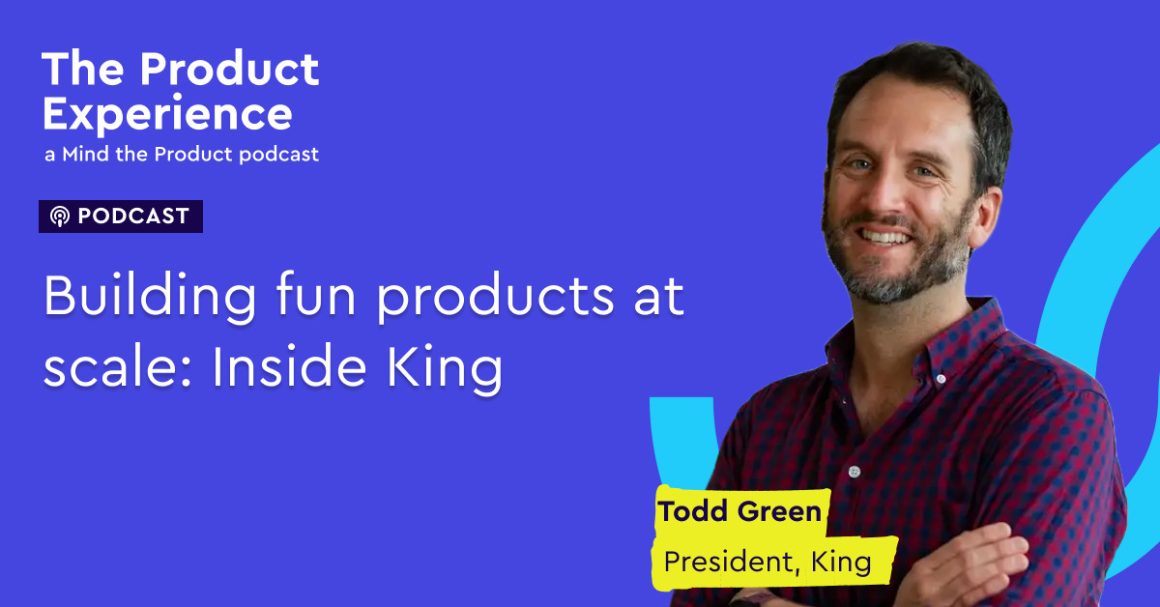 The Product Experience
a Mind the Product podcast

PODCAST

Building fun products at scale: Inside King

Todd Green
President, King